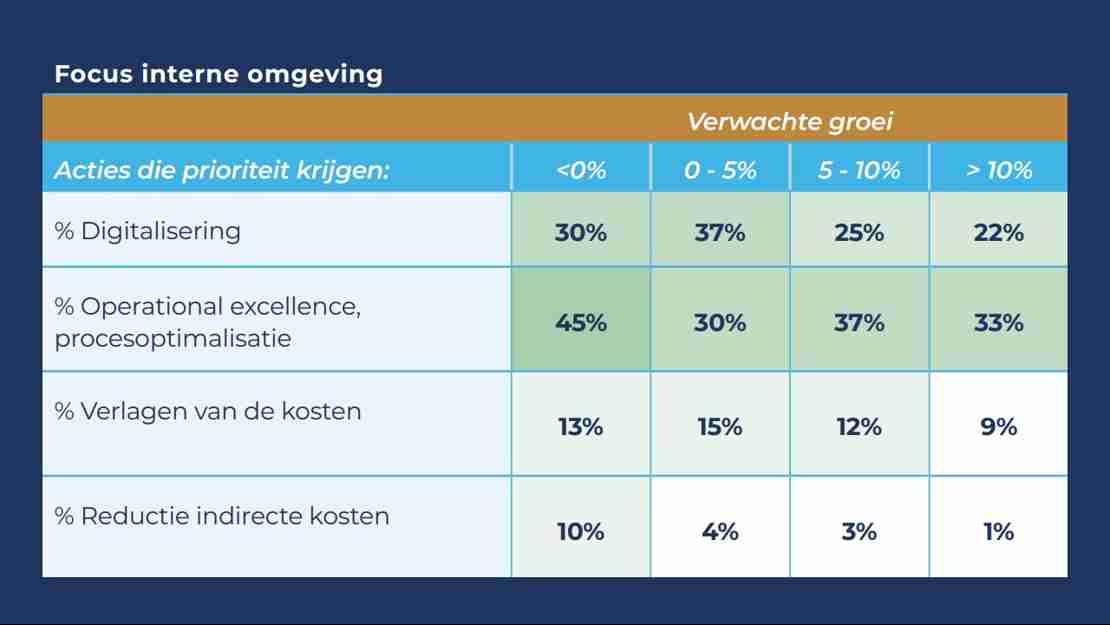 Focus interne omgeving

| | Verwachte groei | | | |
|---|---|---|---|---|
| Acties die prioriteit krijgen: | <0% | 0 - 5% | 5 - 10% | > 10% |
| % Digitalisering | 30% | 37% | 25% | 22% |
| % Operational excellence, procesoptimalisatie | 45% | 30% | 37% | 33% |
| % Verlagen van de kosten | 13% | 15% | 12% | 9% |
| % Reductie indirecte kosten | 10% | 4% | 3% | 1% |